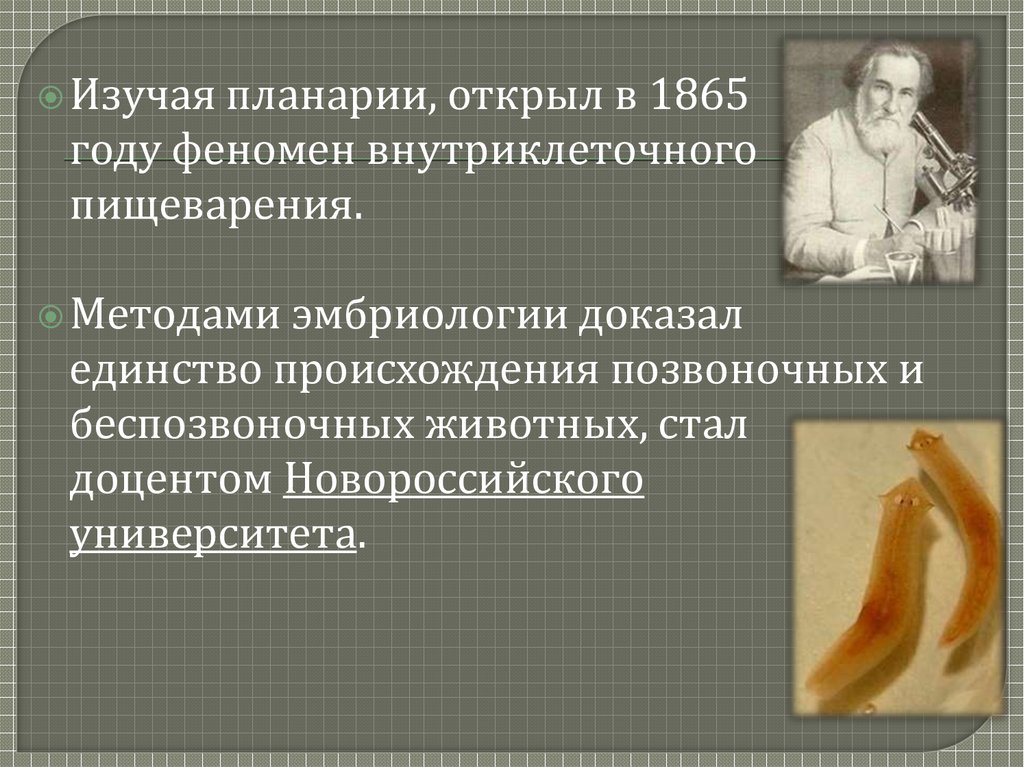 Изучая планарии, открыл в 1865 году феномен внутриклеточного пищеварения.

Методами эмбриологии доказал единство происхождения позвоночных и беспозвоночных животных, стал доцентом Новороссийского университета.